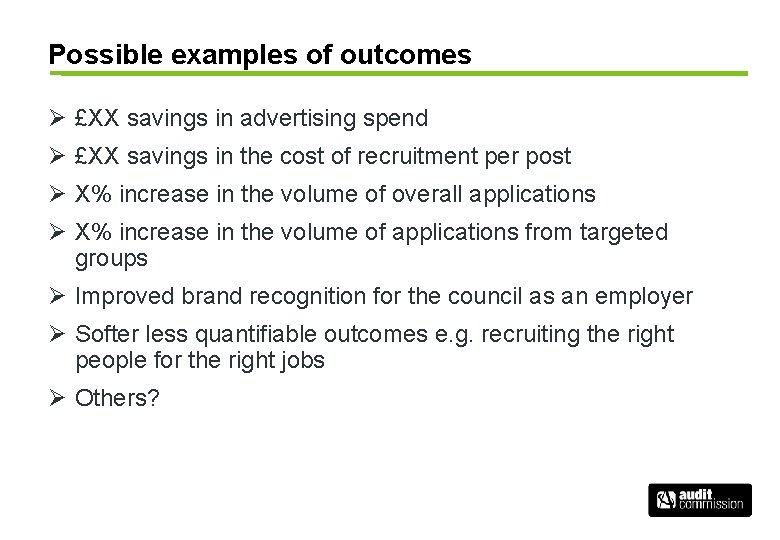 Possible examples of outcomes

➢ £XX savings in advertising spend

➢ £XX savings in the cost of recruitment per post

➢ X% increase in the volume of overall applications

➢ X% increase in the volume of applications from targeted groups

➢ Improved brand recognition for the council as an employer

➢ Softer less quantifiable outcomes e.g. recruiting the right people for the right jobs

➢ Others?

audit commission